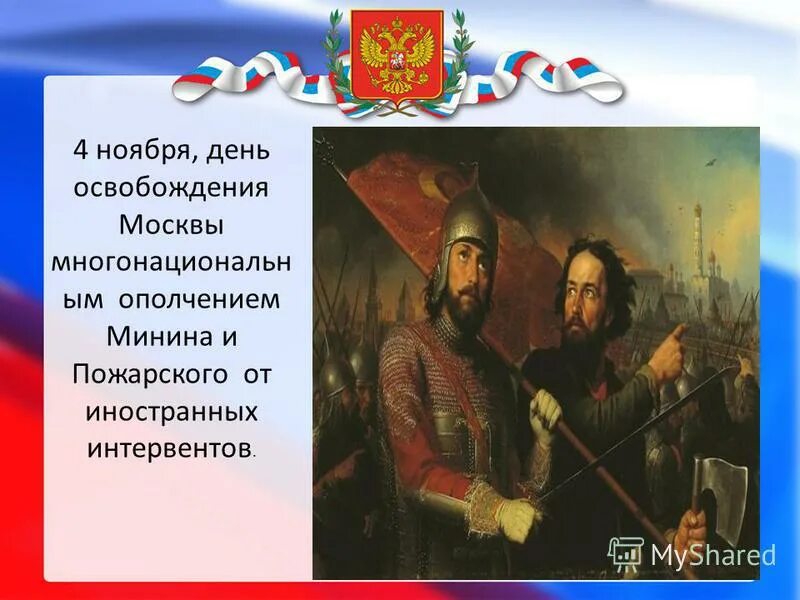 4 ноября, день освобождения Москвы многонациональным ополчением Минина и Пожарского от иностранных интервентов.

MyShared